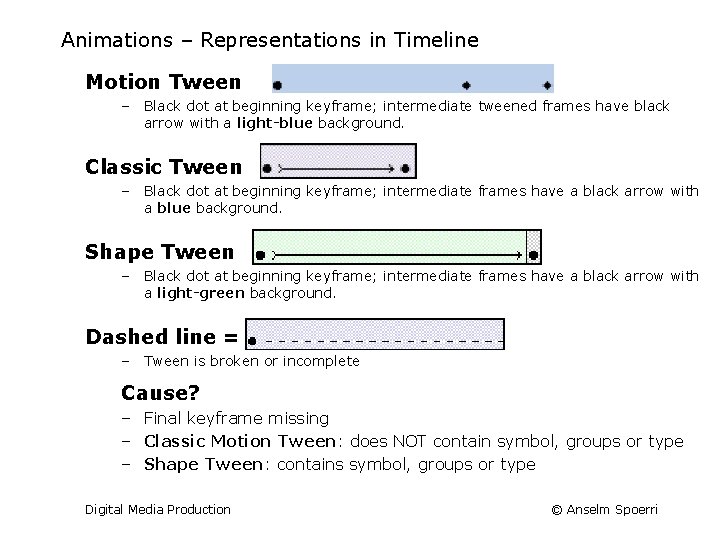 Animations – Representations in Timeline

Motion Tween

– Black dot at beginning keyframe; intermediate tweened frames have black arrow with a light-blue background.

Classic Tween

– Black dot at beginning keyframe; intermediate frames have a black arrow with a blue background.

Shape Tween

– Black dot at beginning keyframe; intermediate frames have a black arrow with a light-green background.

Dashed line =

– Tween is broken or incomplete

Cause?

– Final keyframe missing
– Classic Motion Tween: does NOT contain symbol, groups or type
– Shape Tween: contains symbol, groups or type

Digital Media Production

© Anselm Spoerri